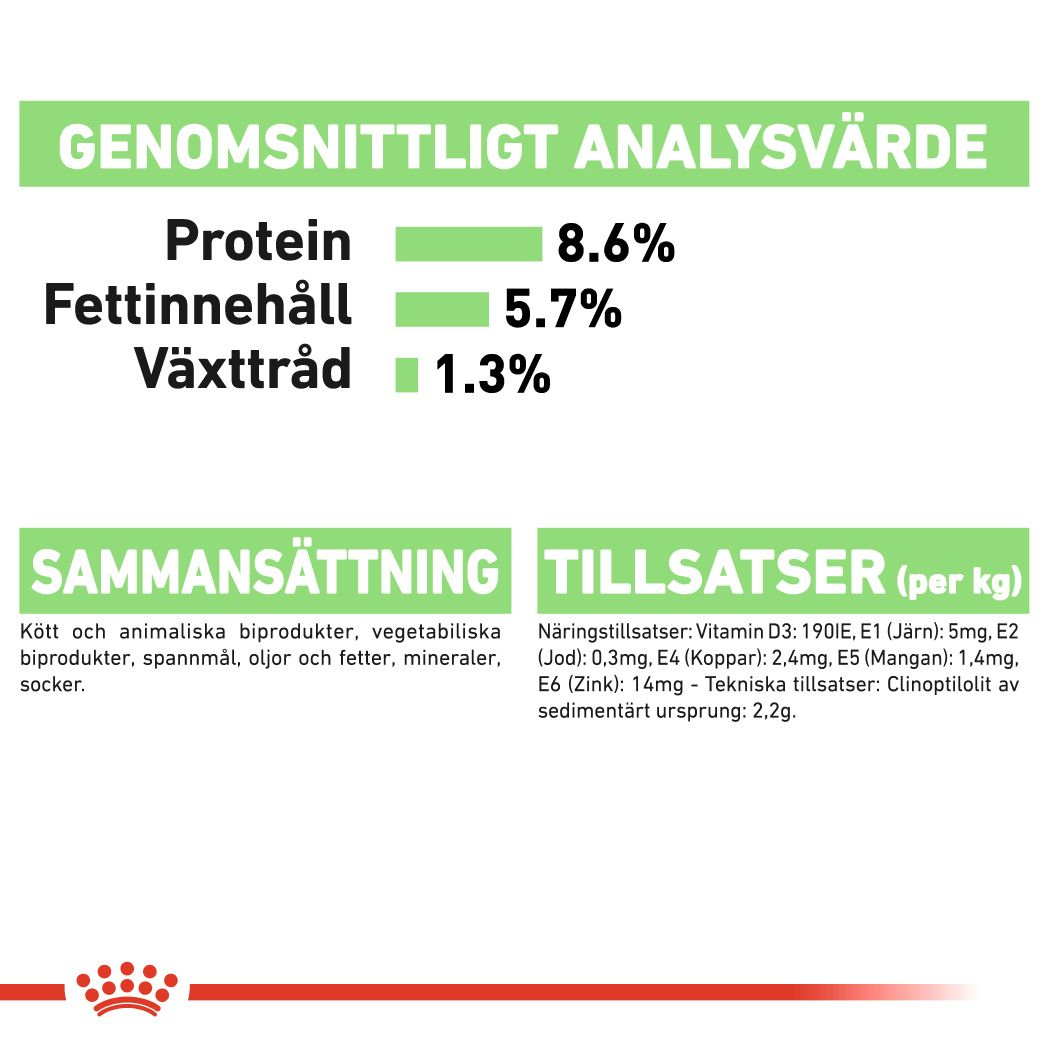 GENOMSNITTLIGT ANALYSVÄRDE

Protein 8.6%
Fettinnehåll 5.7%
Växttråd 1.3%

SAMMANSÄTTNING

Kött och animaliska biprodukter, vegetabiliska biprodukter, spannmål, oljor och fetter, mineraler, socker.

TILLSATSER (per kg)

Näringstillsatser: Vitamin D3: 190IE, E1 (Järn): 5mg, E2 (Jod): 0,3mg, E4 (Koppar): 2,4mg, E5 (Mangan): 1,4mg, E6 (Zink): 14mg - Tekniska tillsatser: Clinoptilolit av sedimentärt ursprung: 2,2g.